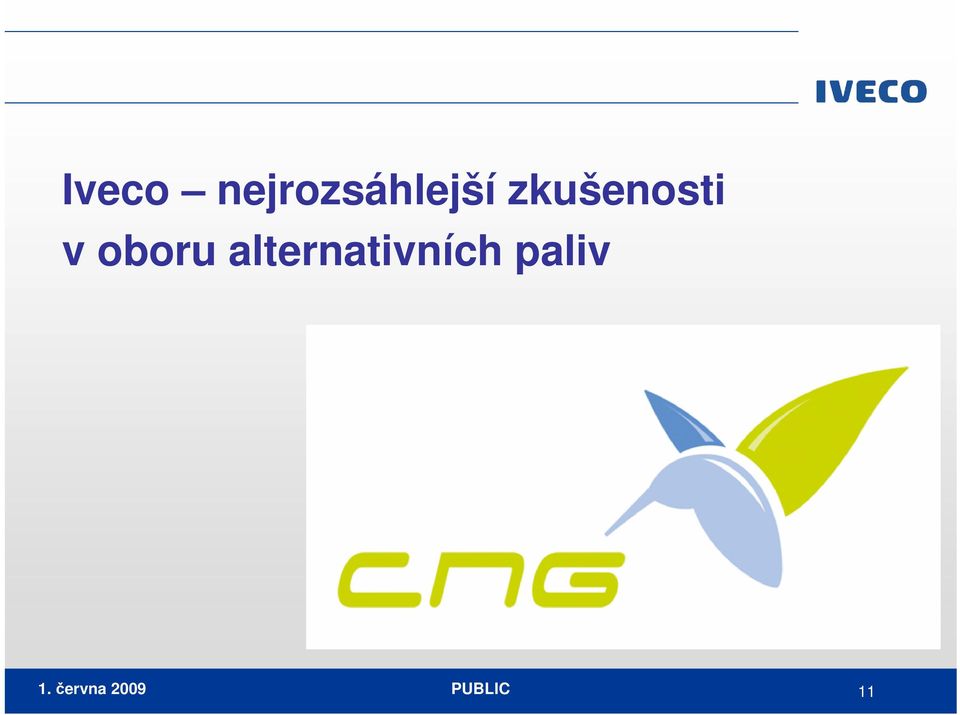 IVECO

Iveco – nejrozsáhlejší zkušenosti v oboru alternativních paliv

CNG

1. června 2009

PUBLIC

11